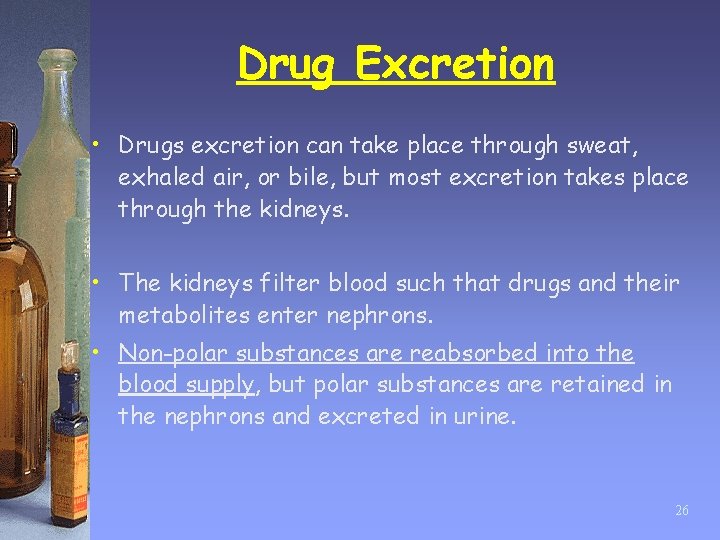 Drug Excretion

• Drugs excretion can take place through sweat, exhaled air, or bile, but most excretion takes place through the kidneys.

• The kidneys filter blood such that drugs and their metabolites enter nephrons.

• Non-polar substances are reabsorbed into the blood supply, but polar substances are retained in the nephrons and excreted in urine.

26